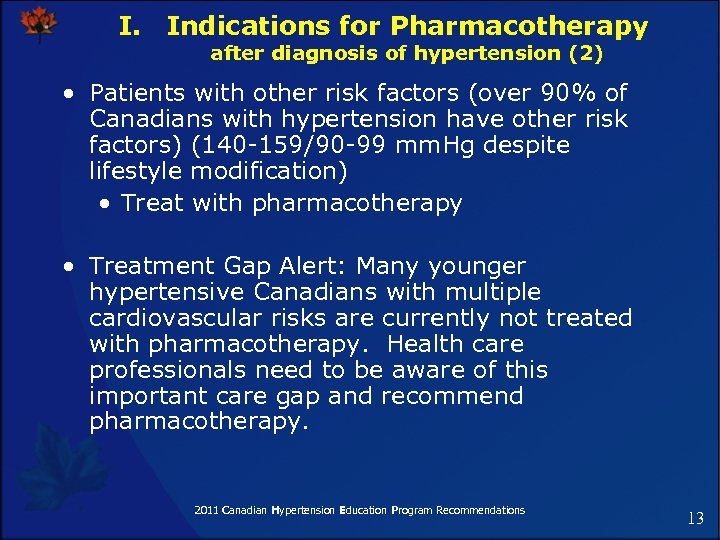 I. Indications for Pharmacotherapy
after diagnosis of hypertension (2)

• Patients with other risk factors (over 90% of Canadians with hypertension have other risk factors) (140-159/90-99 mmHg despite lifestyle modification)
  • Treat with pharmacotherapy

• Treatment Gap Alert: Many younger hypertensive Canadians with multiple cardiovascular risks are currently not treated with pharmacotherapy. Health care professionals need to be aware of this important care gap and recommend pharmacotherapy.

2011 Canadian Hypertension Education Program Recommendations

13